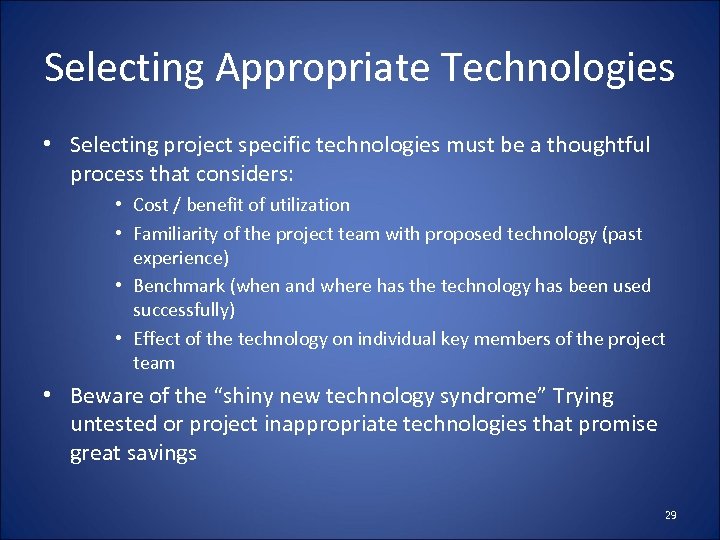 Selecting Appropriate Technologies

• Selecting project specific technologies must be a thoughtful process that considers:

• Cost / benefit of utilization
• Familiarity of the project team with proposed technology (past experience)
• Benchmark (when and where has the technology has been used successfully)
• Effect of the technology on individual key members of the project team

• Beware of the “shiny new technology syndrome” Trying untested or project inappropriate technologies that promise great savings

29